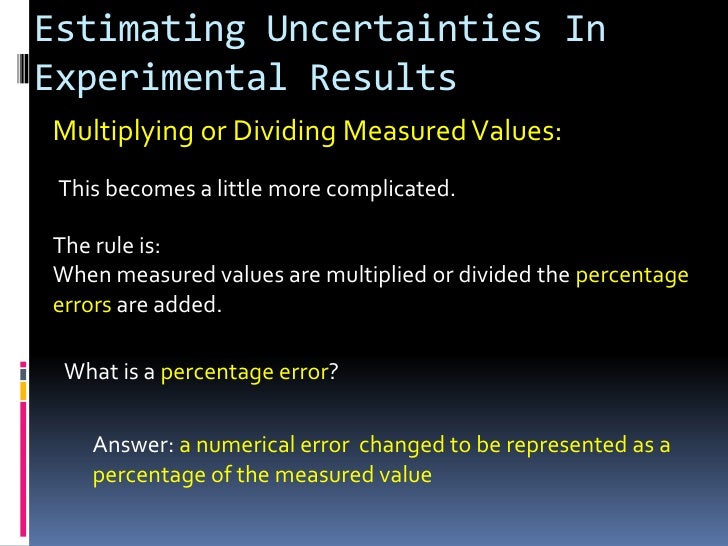 Estimating Uncertainties In Experimental Results

Multiplying or Dividing Measured Values:

This becomes a little more complicated.

The rule is:
When measured values are multiplied or divided the percentage errors are added.

What is a percentage error?

Answer: a numerical error changed to be represented as a percentage of the measured value